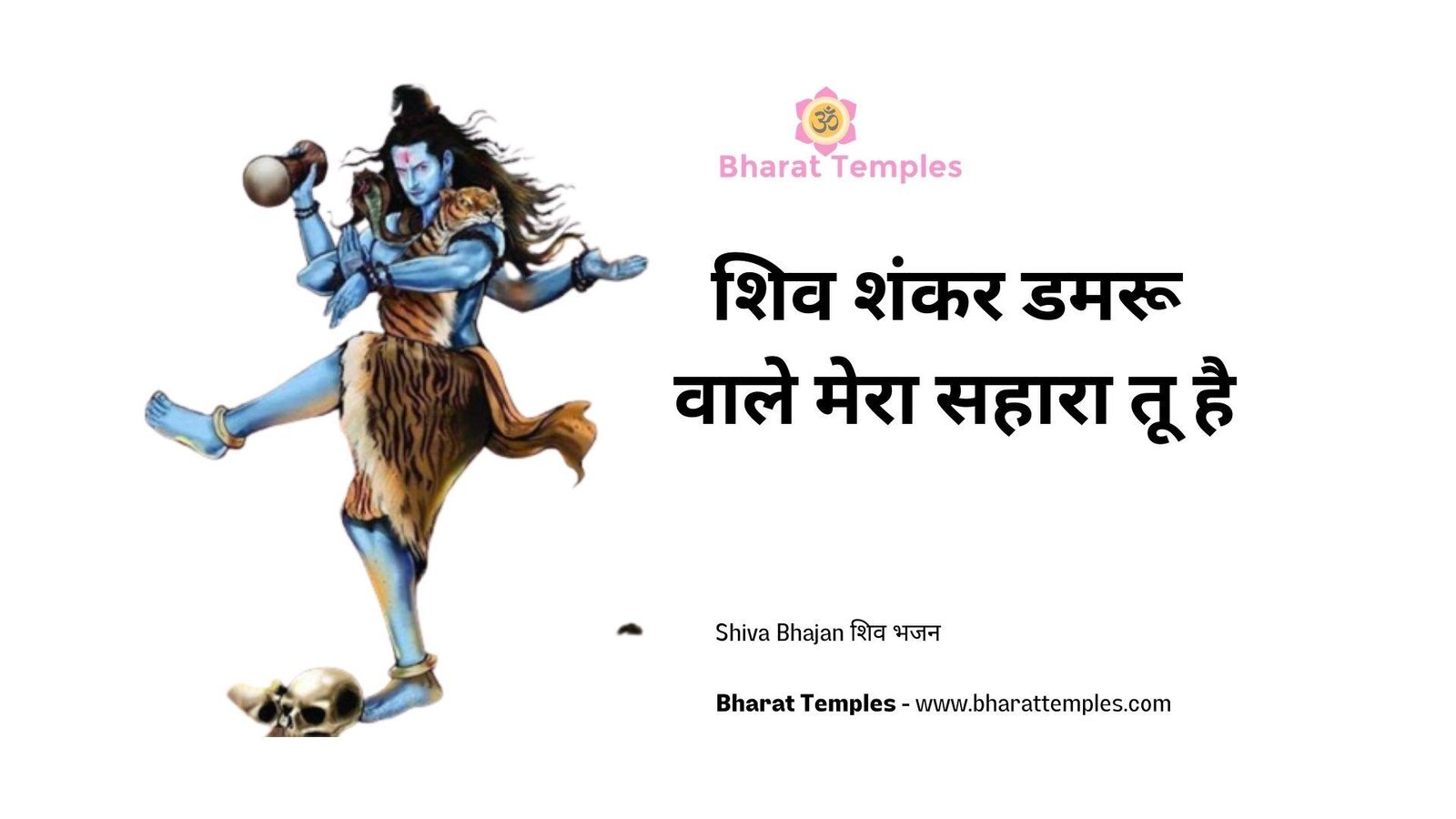 ॐ
Bharat Temples

शिव शंकर डमरू वाले मेरा सहारा तू है

Shiva Bhajan शिव भजन

Bharat Temples - www.bharattemples.com